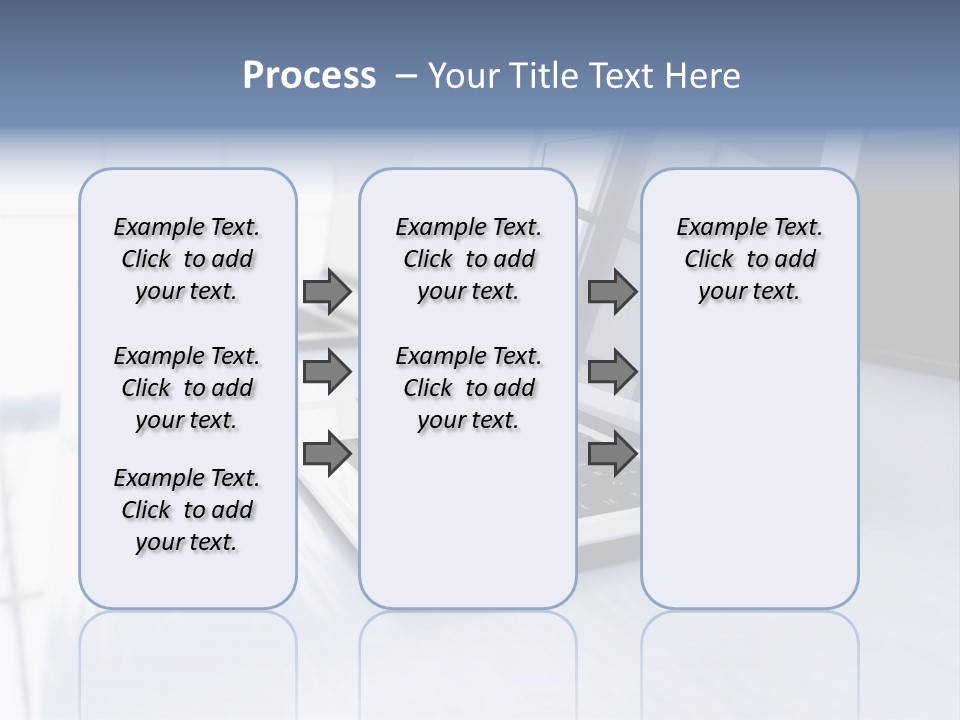 Process – Your Title Text Here

Example Text. Click to add your text.

Example Text. Click to add your text.

Example Text. Click to add your text.

Example Text. Click to add your text.

Example Text. Click to add your text.

Example Text. Click to add your text.